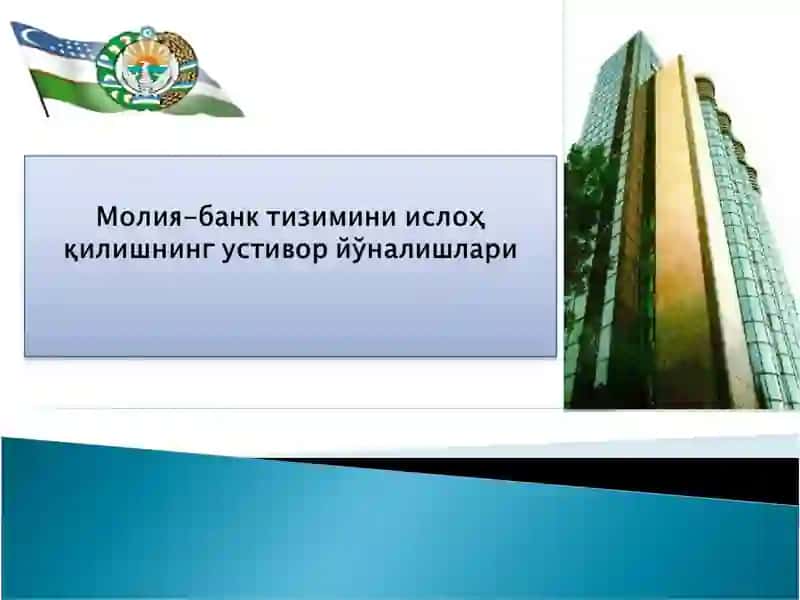 Молия-банк тизимини ислоҳ қилишнинг устивор йўналишлари